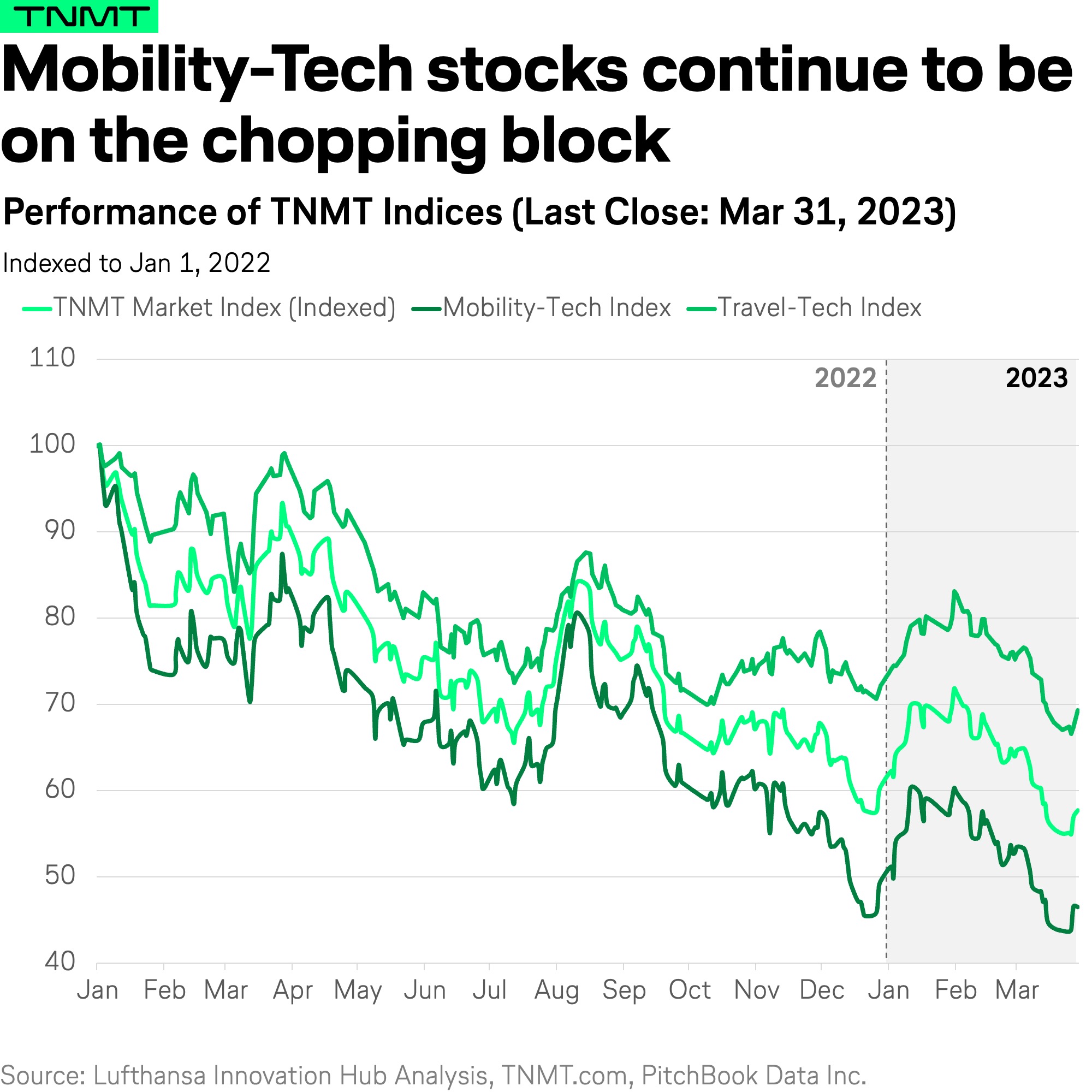 TNMT

Mobility-Tech stocks continue to be on the chopping block

Performance of TNMT Indices (Last Close: Mar 31, 2023)

Indexed to Jan 1, 2022

TNMT Market Index (Indexed) Mobility-Tech Index Travel-Tech Index

110
100
90
80
70
60
50
40

2022 2023

Jan Feb Mar Apr May Jun Jul Aug Sep Oct Nov Dec Jan Feb Mar

Source: Lufthansa Innovation Hub Analysis, TNMT.com, PitchBook Data Inc.